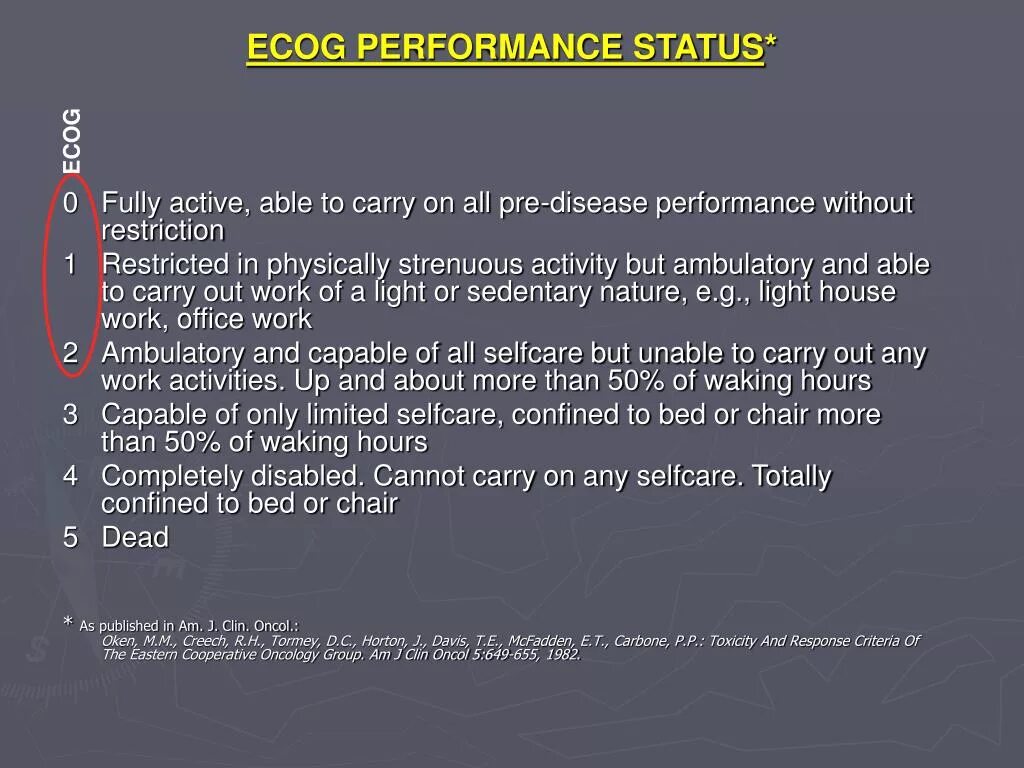 ECOG PERFORMANCE STATUS*

ECOG

0 Fully active, able to carry on all pre-disease performance without restriction

1 Restricted in physically strenuous activity but ambulatory and able to carry out work of a light or sedentary nature, e.g., light house work, office work

2 Ambulatory and capable of all selfcare but unable to carry out any work activities. Up and about more than 50% of waking hours

3 Capable of only limited selfcare, confined to bed or chair more than 50% of waking hours

4 Completely disabled. Cannot carry on any selfcare. Totally confined to bed or chair

5 Dead

* As published in Am. J. Clin. Oncol.:
Oken, M.M., Creech, R.H., Tormey, D.C., Horton, J., Davis, T.E., McFadden, E.T., Carbone, P.P.: Toxicity And Response Criteria Of The Eastern Cooperative Oncology Group. Am J Clin Oncol 5:649-655, 1982.